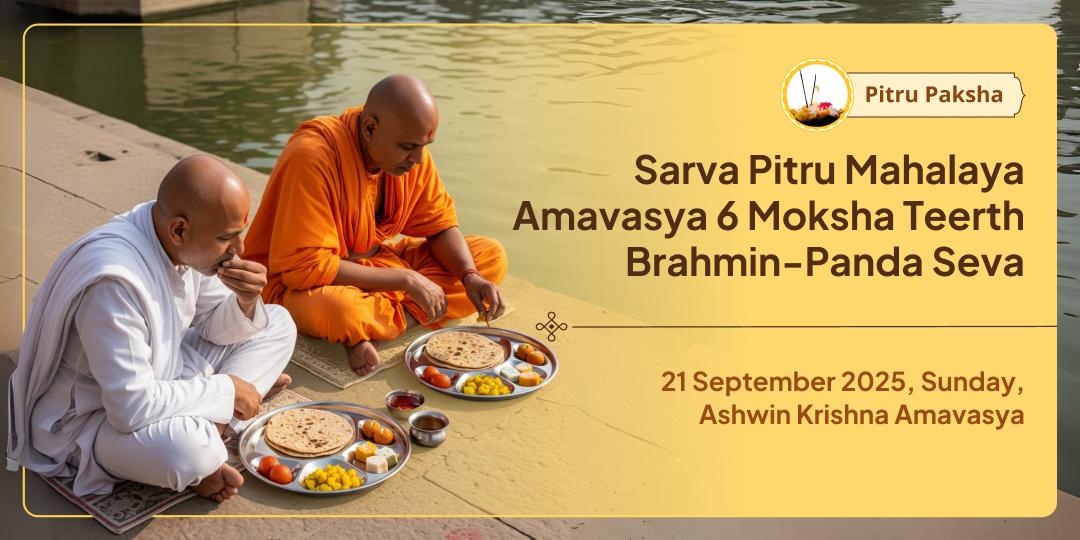 Pitru Paksha

Sarva Pitru Mahalaya Amavasya 6 Moksha Teerth Brahmin-Panda Seva

21 September 2025, Sunday, Ashwin Krishna Amavasya